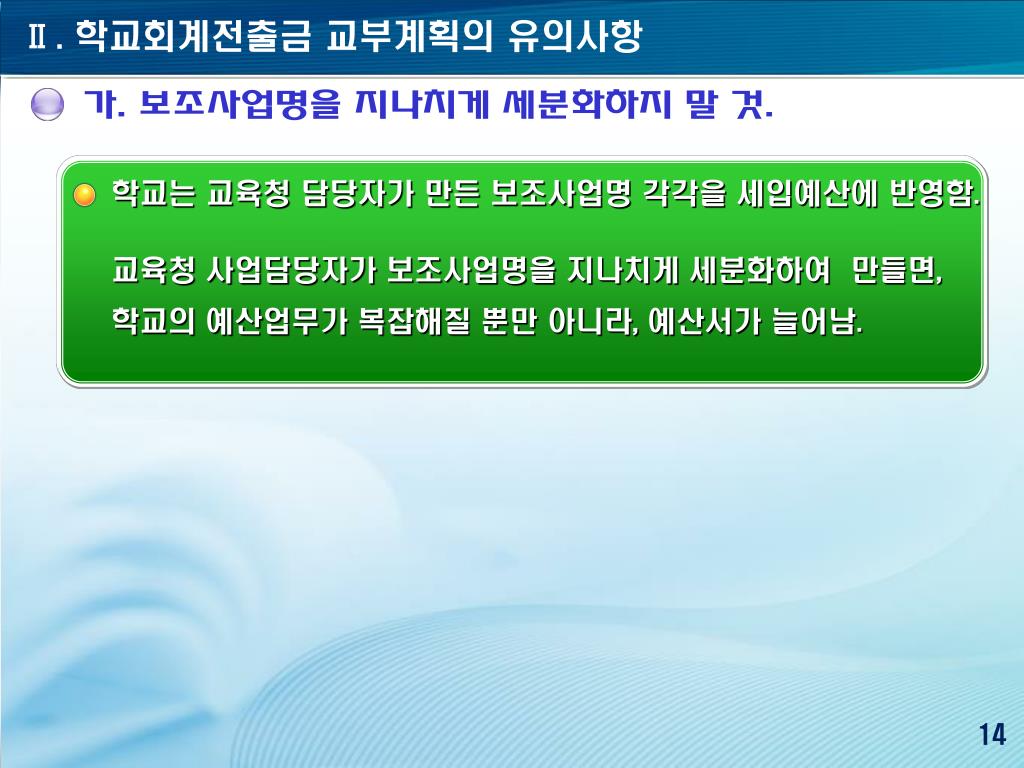 Ⅱ. 학교회계전출금 교부계획의 유의사항

가. 보조사업명을 지나치게 세분화하지 말 것.

학교는 교육청 담당자가 만든 보조사업명 각각을 세입예산에 반영함.

교육청 사업담당자가 보조사업명을 지나치게 세분화하여 만들면, 학교의 예산업무가 복잡해질 뿐만 아니라, 예산서가 늘어남.

14